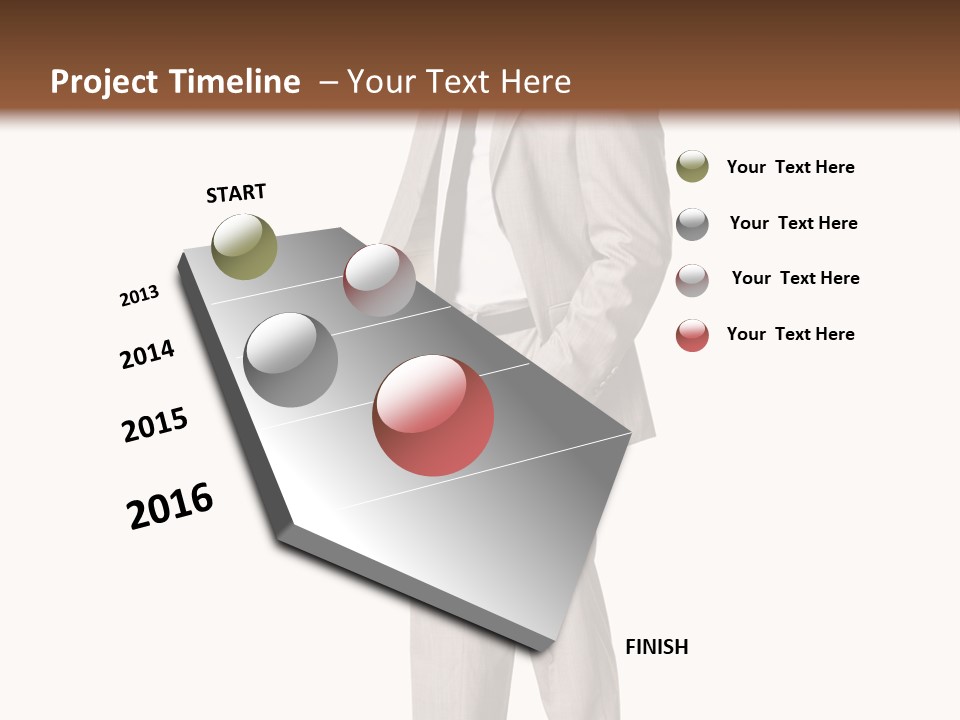 Project Timeline – Your Text Here

START

2013

2014

2015

2016

FINISH

Your Text Here

Your Text Here

Your Text Here

Your Text Here